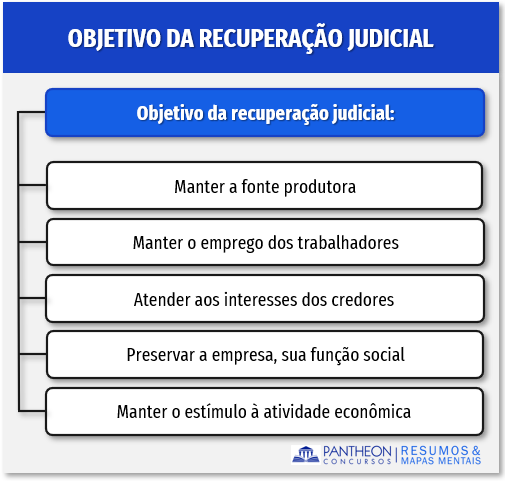 OBJETIVO DA RECUPERAÇÃO JUDICIAL

Objetivo da recuperação judicial:

Manter a fonte produtora

Manter o emprego dos trabalhadores

Atender aos interesses dos credores

Preservar a empresa, sua função social

Manter o estímulo à atividade econômica

PANTHEON CONCURSOS | RESUMOS & MAPAS MENTAIS